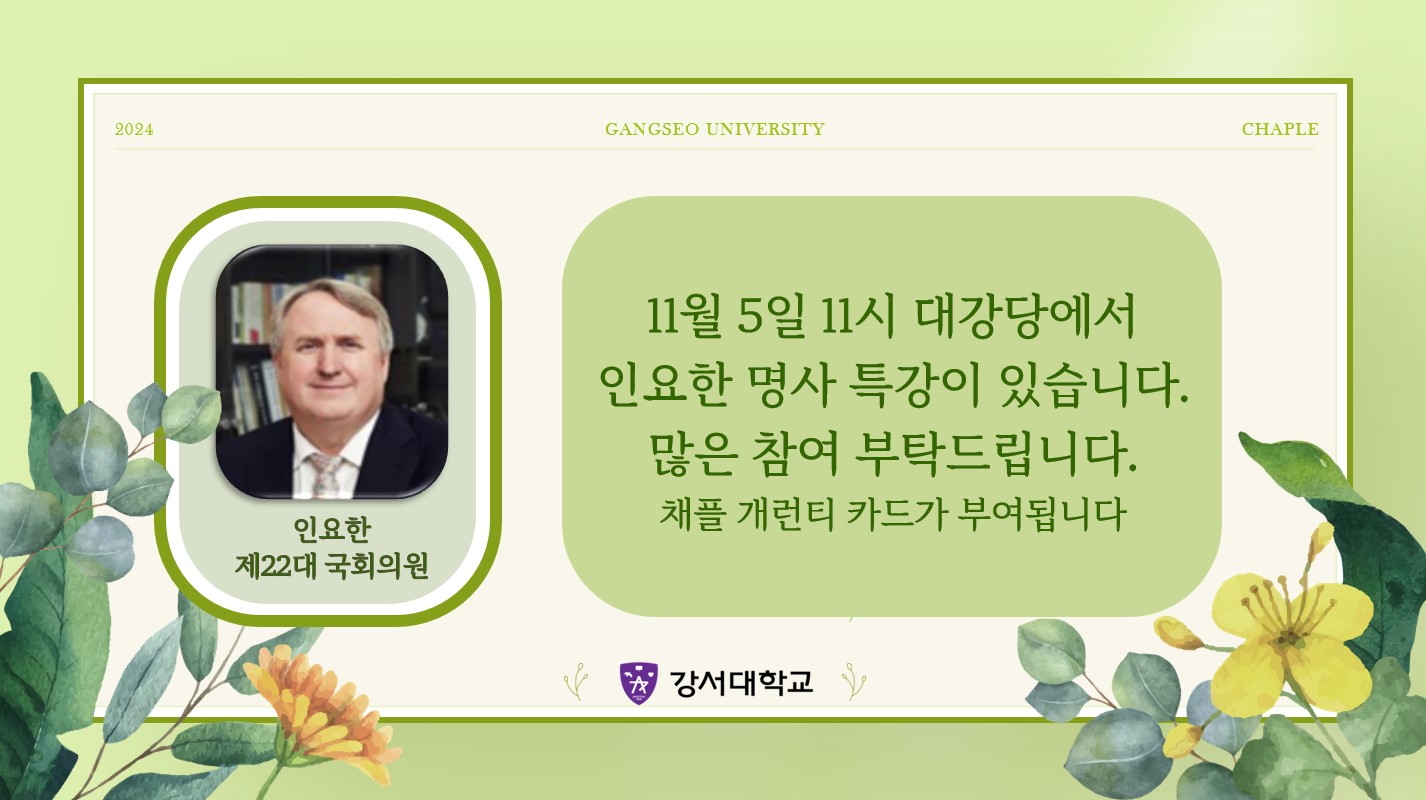 2024 GANGSEO UNIVERSITY CHAPLE

인요한
제22대 국회의원

11월 5일 11시 대강당에서
인요한 명사 특강이 있습니다.
많은 참여 부탁드립니다.
채플 개런티 카드가 부여됩니다

강서대학교